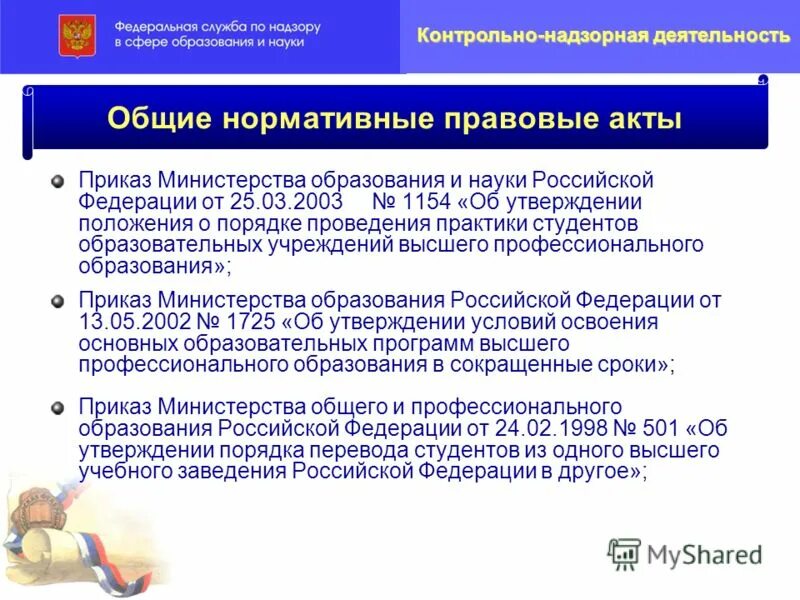 Федеральная служба по надзору в сфере образования и науки

Контрольно-надзорная деятельность

Общие нормативные правовые акты

Приказ Министерства образования и науки Российской Федерации от 25.03.2003 № 1154 «Об утверждении положения о порядке проведения практики студентов образовательных учреждений высшего профессионального образования»;

Приказ Министерства образования Российской Федерации от 13.05.2002 № 1725 «Об утверждении условий освоения основных образовательных программ высшего профессионального образования в сокращенные сроки»;

Приказ Министерства общего и профессионального образования Российской Федерации от 24.02.1998 № 501 «Об утверждении порядка перевода студентов из одного высшего учебного заведения Российской Федерации в другое»;

MyShared